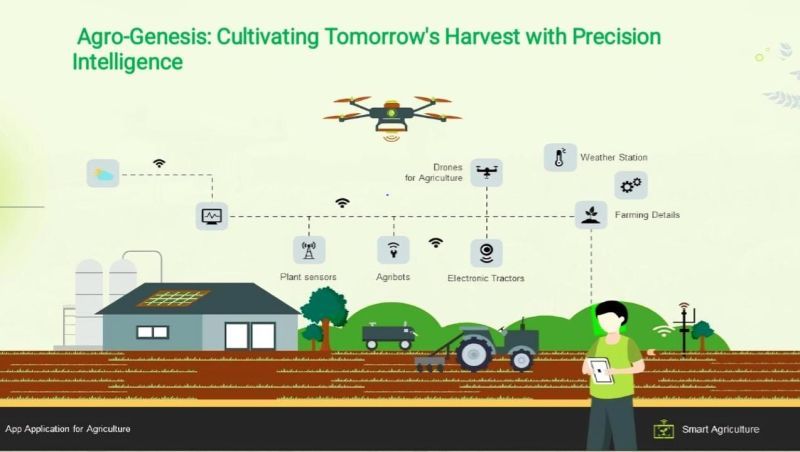 Agro-Genesis: Cultivating Tomorrow's Harvest with Precision Intelligence

Weather Station

Drones for Agriculture

Farming Details

Plant sensors

Agribots

Electronic Tractors

App Application for Agriculture

Smart Agriculture